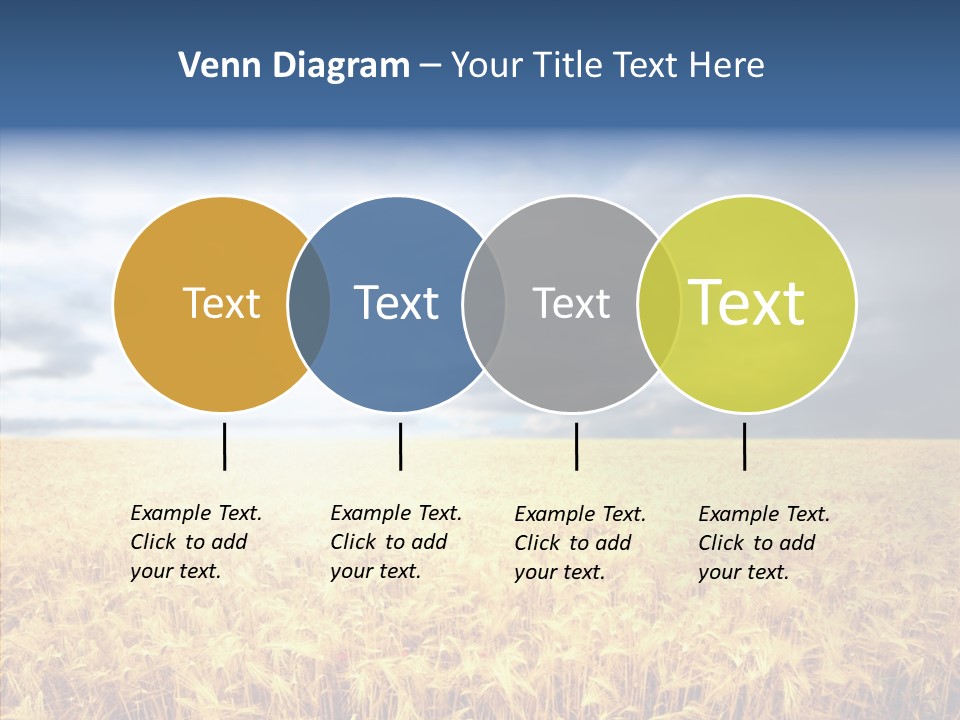 Venn Diagram – Your Title Text Here

Text

Text

Text

Text

Example Text. Click to add your text.

Example Text. Click to add your text.

Example Text. Click to add your text.

Example Text. Click to add your text.